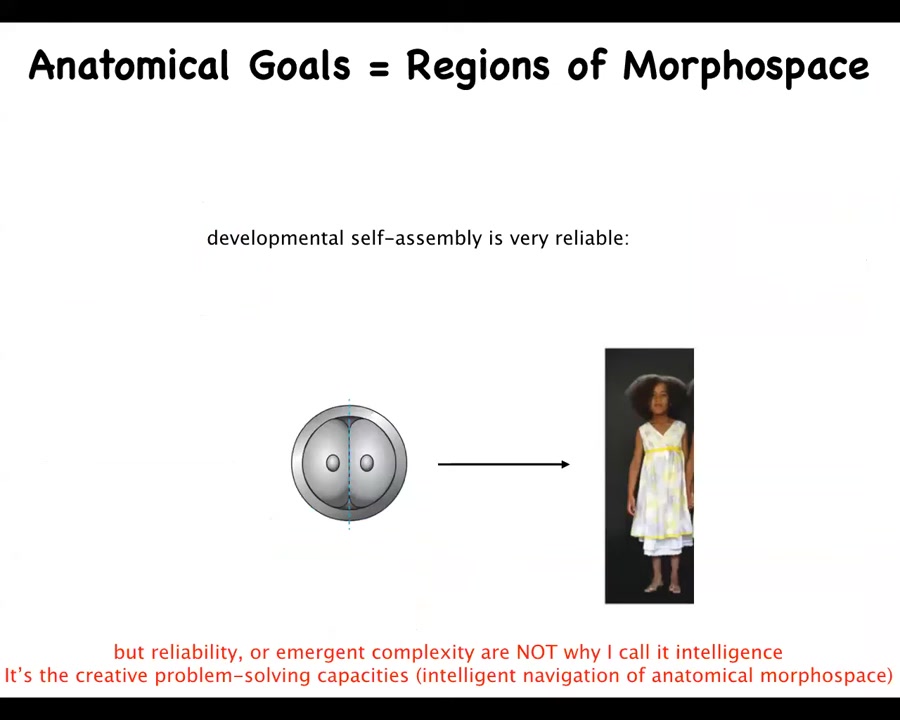 Anatomical Goals = Regions of Morphospace

developmental self-assembly is very reliable:

but reliability, or emergent complexity are NOT why I call it intelligence
It's the creative problem-solving capacities (intelligent navigation of anatomical morphospace)